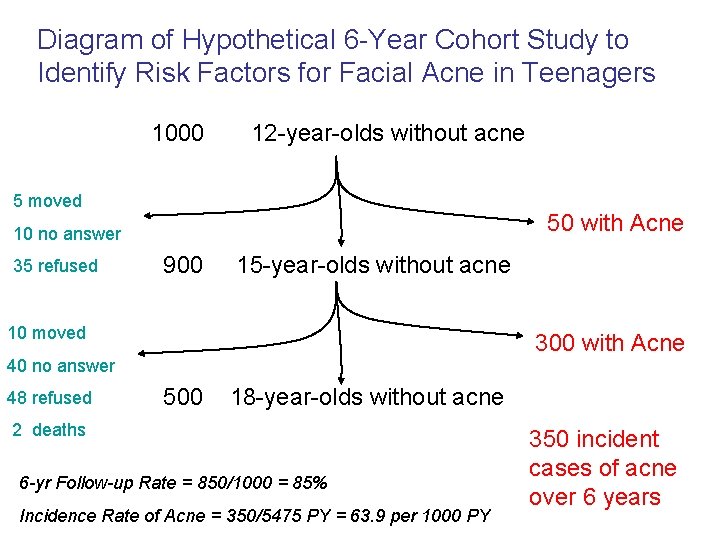 Diagram of Hypothetical 6-Year Cohort Study to Identify Risk Factors for Facial Acne in Teenagers

1000 12-year-olds without acne

5 moved
10 no answer
35 refused

50 with Acne

900 15-year-olds without acne

10 moved
40 no answer
48 refused
2 deaths

300 with Acne

500 18-year-olds without acne

350 incident cases of acne over 6 years

6-yr Follow-up Rate = 850/1000 = 85%

Incidence Rate of Acne = 350/5475 PY = 63.9 per 1000 PY